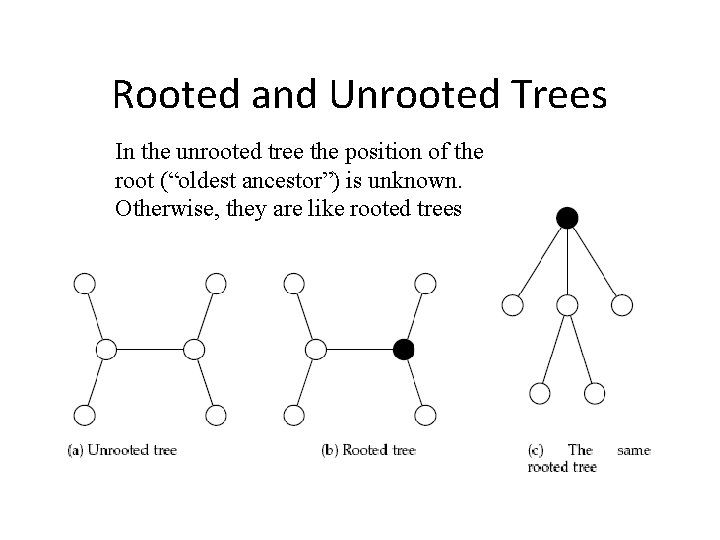 Rooted and Unrooted Trees

In the unrooted tree the position of the root (“oldest ancestor”) is unknown. Otherwise, they are like rooted trees

(a) Unrooted tree

(b) Rooted tree

(c) The same rooted tree